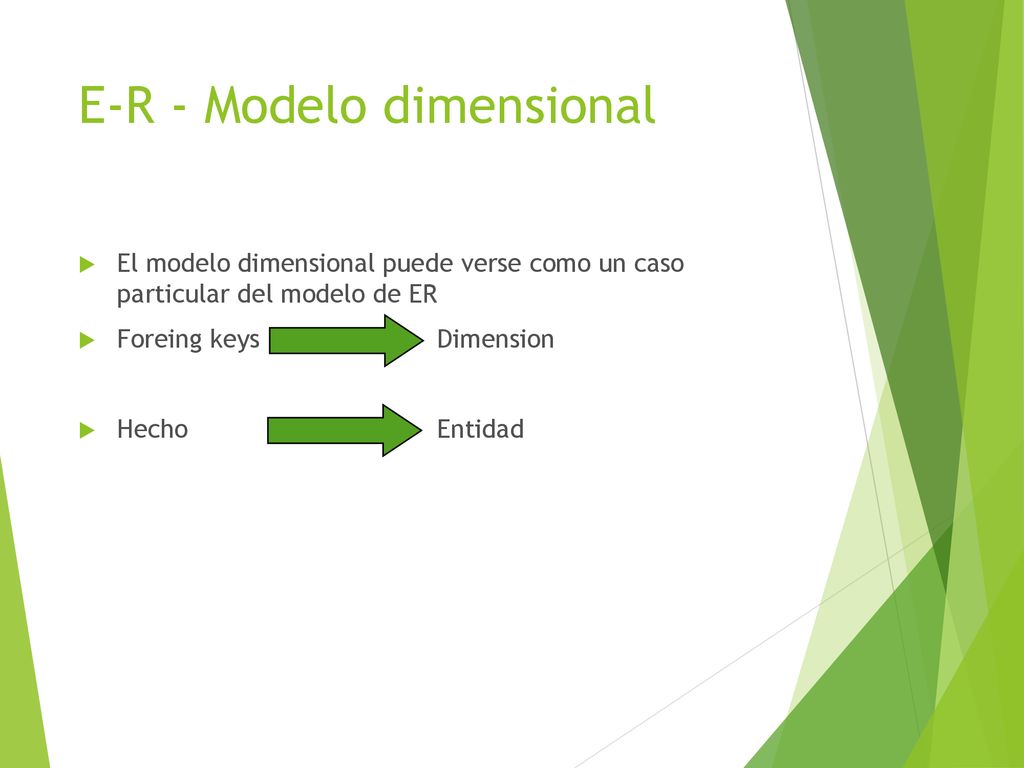 E-R - Modelo dimensional

El modelo dimensional puede verse como un caso particular del modelo de ER

Foreing keys Dimension

Hecho Entidad